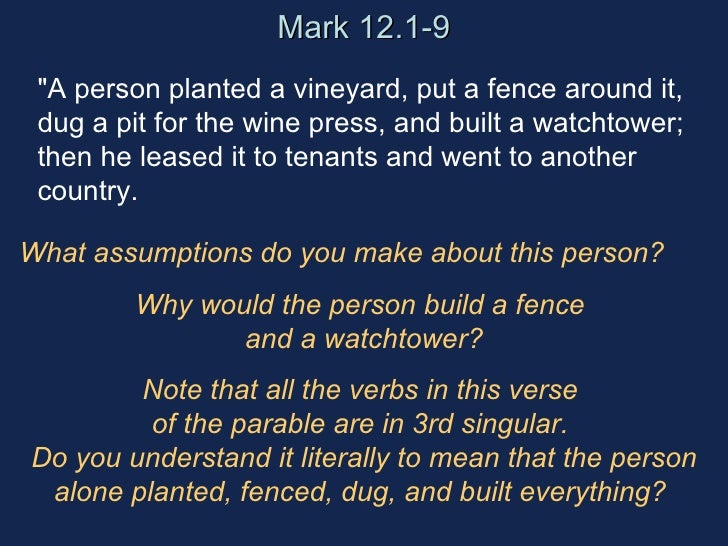 Mark 12.1-9

"A person planted a vineyard, put a fence around it, dug a pit for the wine press, and built a watchtower; then he leased it to tenants and went to another country.

What assumptions do you make about this person?

Why would the person build a fence and a watchtower?

Note that all the verbs in this verse of the parable are in 3rd singular.
Do you understand it literally to mean that the person alone planted, fenced, dug, and built everything?